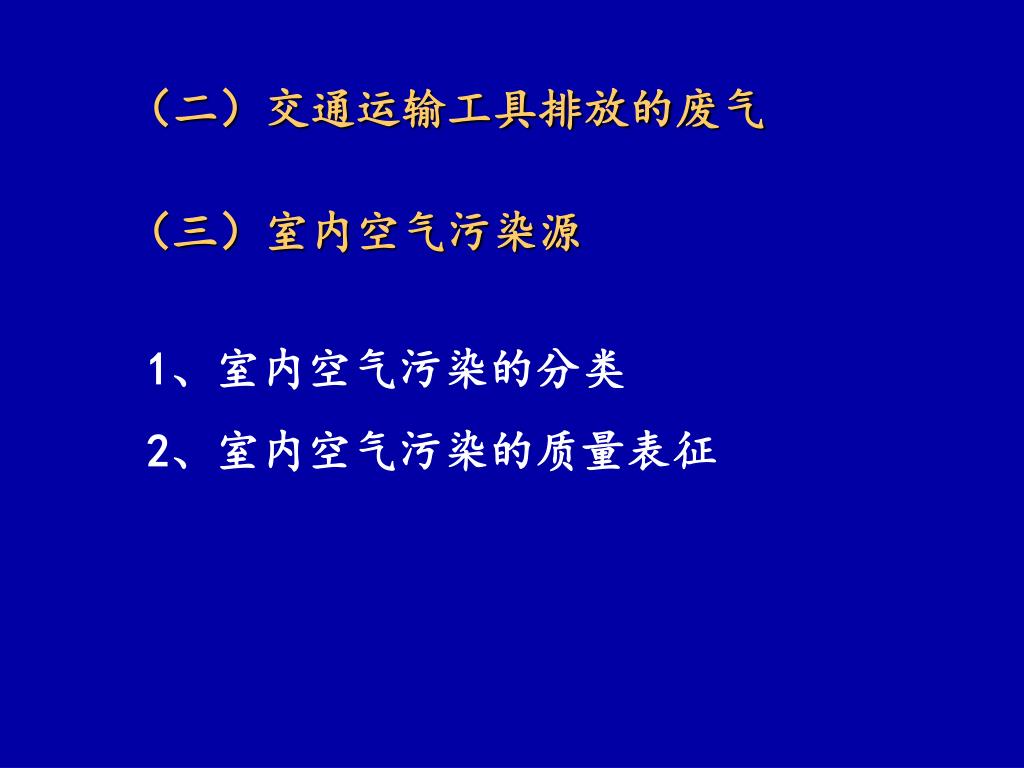 （二）交通运输工具排放的废气

（三）室内空气污染源

1、室内空气污染的分类

2、室内空气污染的质量表征